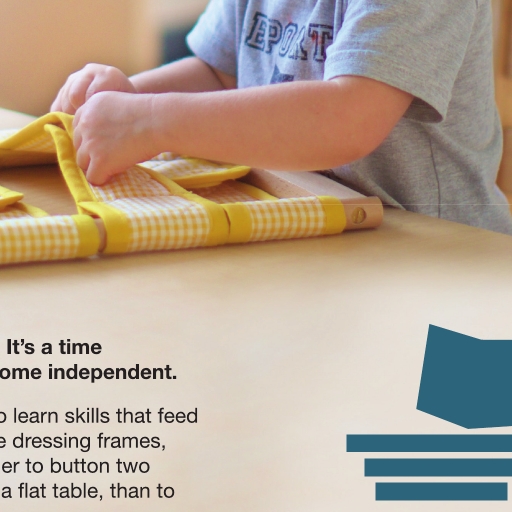 EPORT

It's a time
ome independent.

o learn skills that feed
e dressing frames,
er to button two
a flat table, than to